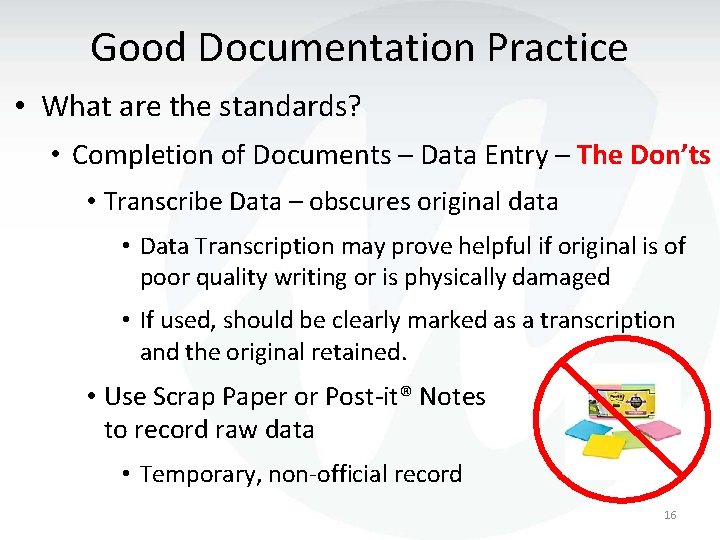 Good Documentation Practice

• What are the standards?

• Completion of Documents – Data Entry – The Don'ts

• Transcribe Data – obscures original data

• Data Transcription may prove helpful if original is of poor quality writing or is physically damaged

• If used, should be clearly marked as a transcription and the original retained.

• Use Scrap Paper or Post-it® Notes to record raw data

• Temporary, non-official record

16